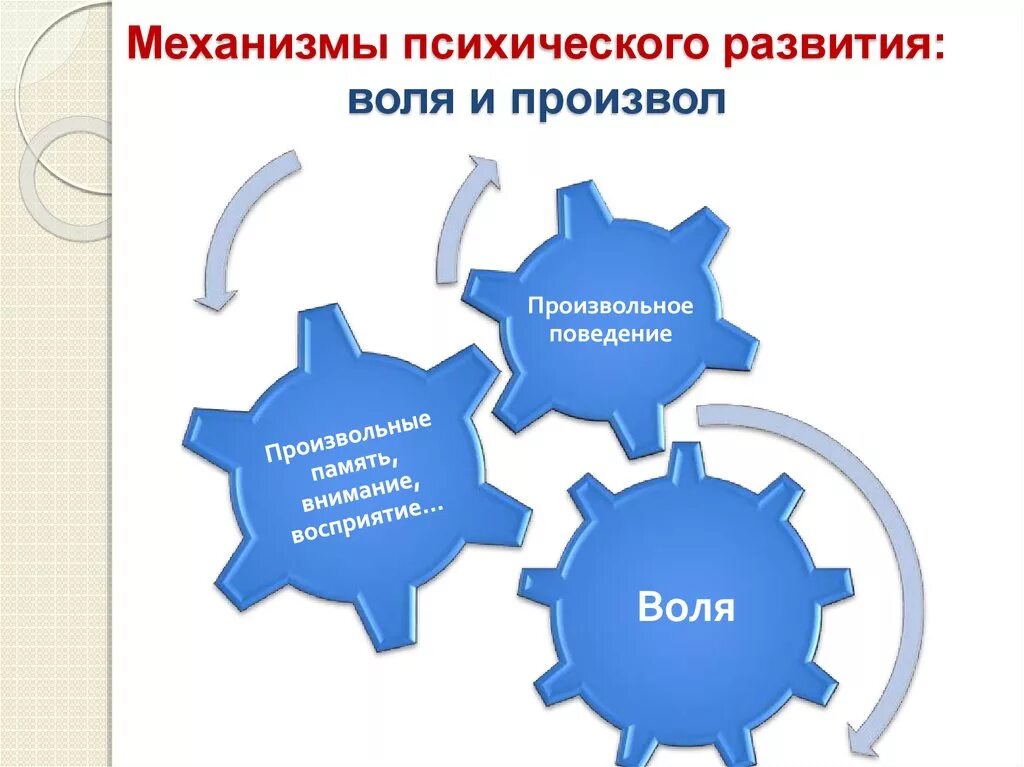 Механизмы психического развития:
воля и произвол

Произвольное поведение

Произвольные память, внимание, восприятие…

Воля